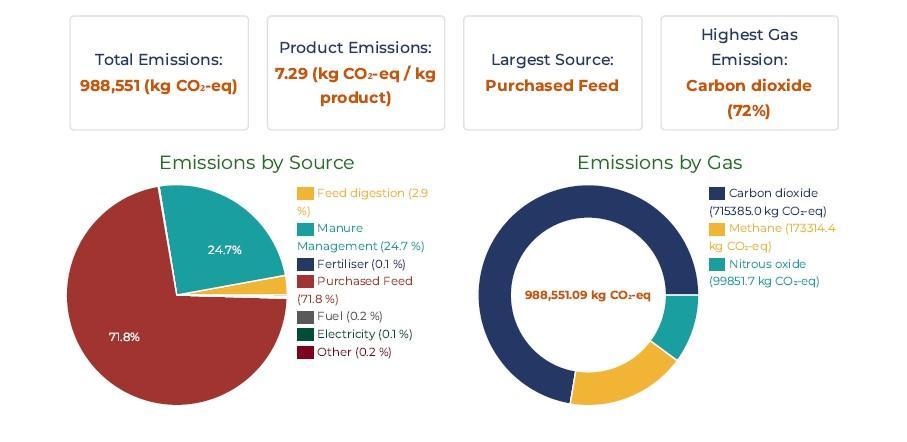 Total Emissions:
988,551 (kg $CO_2$-eq)

Product Emissions:
7.29 (kg $CO_2$-eq / kg product)

Largest Source:
Purchased Feed

Highest Gas Emission:
Carbon dioxide (72%)

Emissions by Source

24.7%

71.8%

Feed digestion (2.9 %)
Manure Management (24.7 %)
Fertiliser (0.1 %)
Purchased Feed (71.8 %)
Fuel (0.2 %)
Electricity (0.1 %)
Other (0.2 %)

Emissions by Gas

988,551.09 kg $CO_2$-eq

Carbon dioxide (715385.0 kg $CO_2$-eq)
Methane (173314.4 kg $CO_2$-eq)
Nitrous oxide (99851.7 kg $CO_2$-eq)